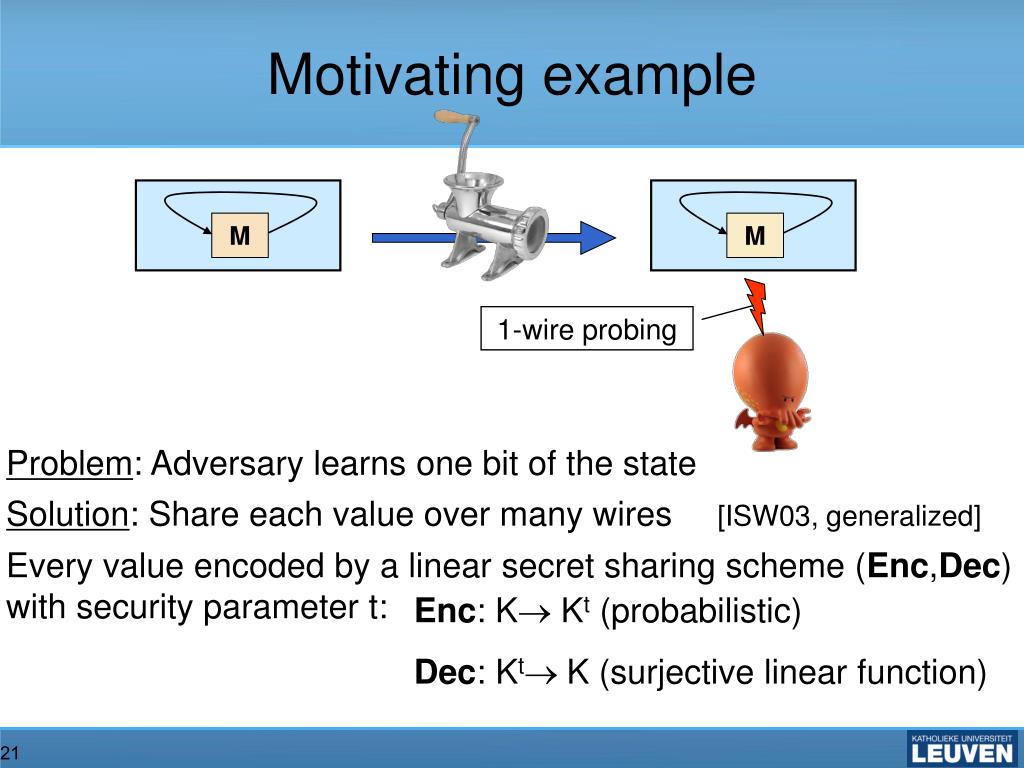 Motivating example

M

M

1-wire probing

Problem: Adversary learns one bit of the state

Solution: Share each value over many wires [ISW03, generalized]

Every value encoded by a linear secret sharing scheme (**Enc**,**Dec**) with security parameter t: **Enc**: $K \rightarrow K^t$ (probabilistic)

**Dec**: $K^t \rightarrow K$ (surjective linear function)

21

KATHOLIEKE UNIVERSITEIT LEUVEN